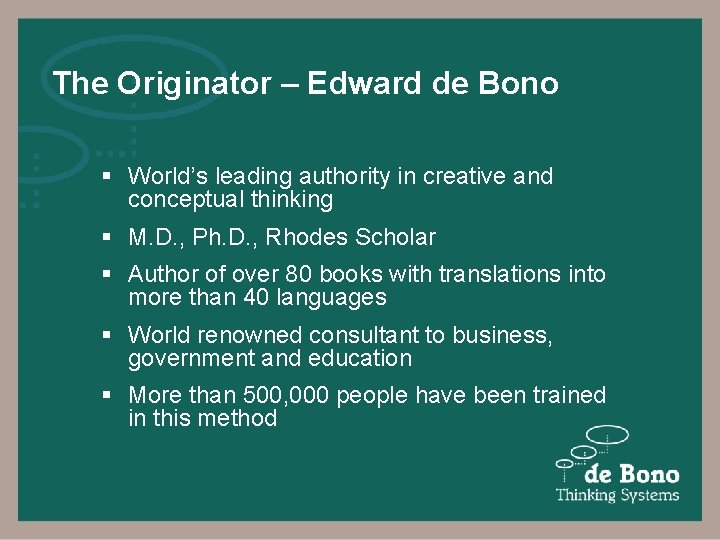 The Originator – Edward de Bono

▪ World's leading authority in creative and conceptual thinking

▪ M.D., Ph.D., Rhodes Scholar

▪ Author of over 80 books with translations into more than 40 languages

▪ World renowned consultant to business, government and education

▪ More than 500,000 people have been trained in this method

de Bono
Thinking Systems